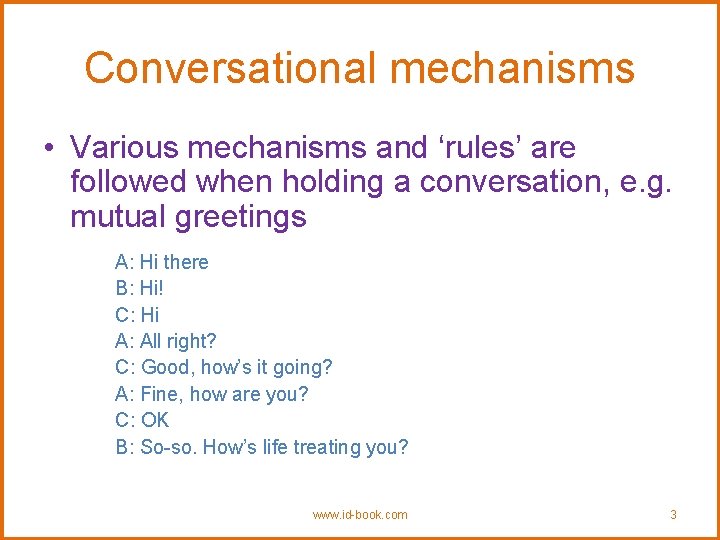 Conversational mechanisms

• Various mechanisms and ‘rules’ are followed when holding a conversation, e.g. mutual greetings

A: Hi there
B: Hi!
C: Hi
A: All right?
C: Good, how’s it going?
A: Fine, how are you?
C: OK
B: So-so. How’s life treating you?

www.id-book.com

3